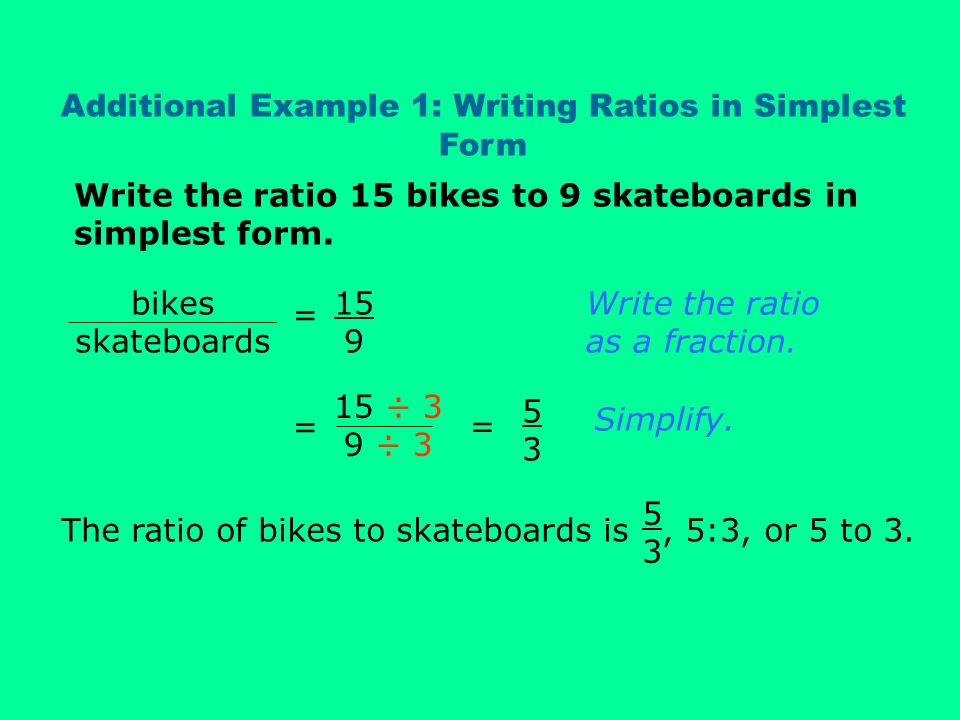 Additional Example 1: Writing Ratios in Simplest Form

Write the ratio 15 bikes to 9 skateboards in simplest form.

$\frac{\text{bikes}}{\text{skateboards}} = \frac{15}{9}$ Write the ratio as a fraction.

$= \frac{15 \div 3}{9 \div 3} = \frac{5}{3}$ Simplify.

The ratio of bikes to skateboards is $\frac{5}{3}$, 5:3, or 5 to 3.